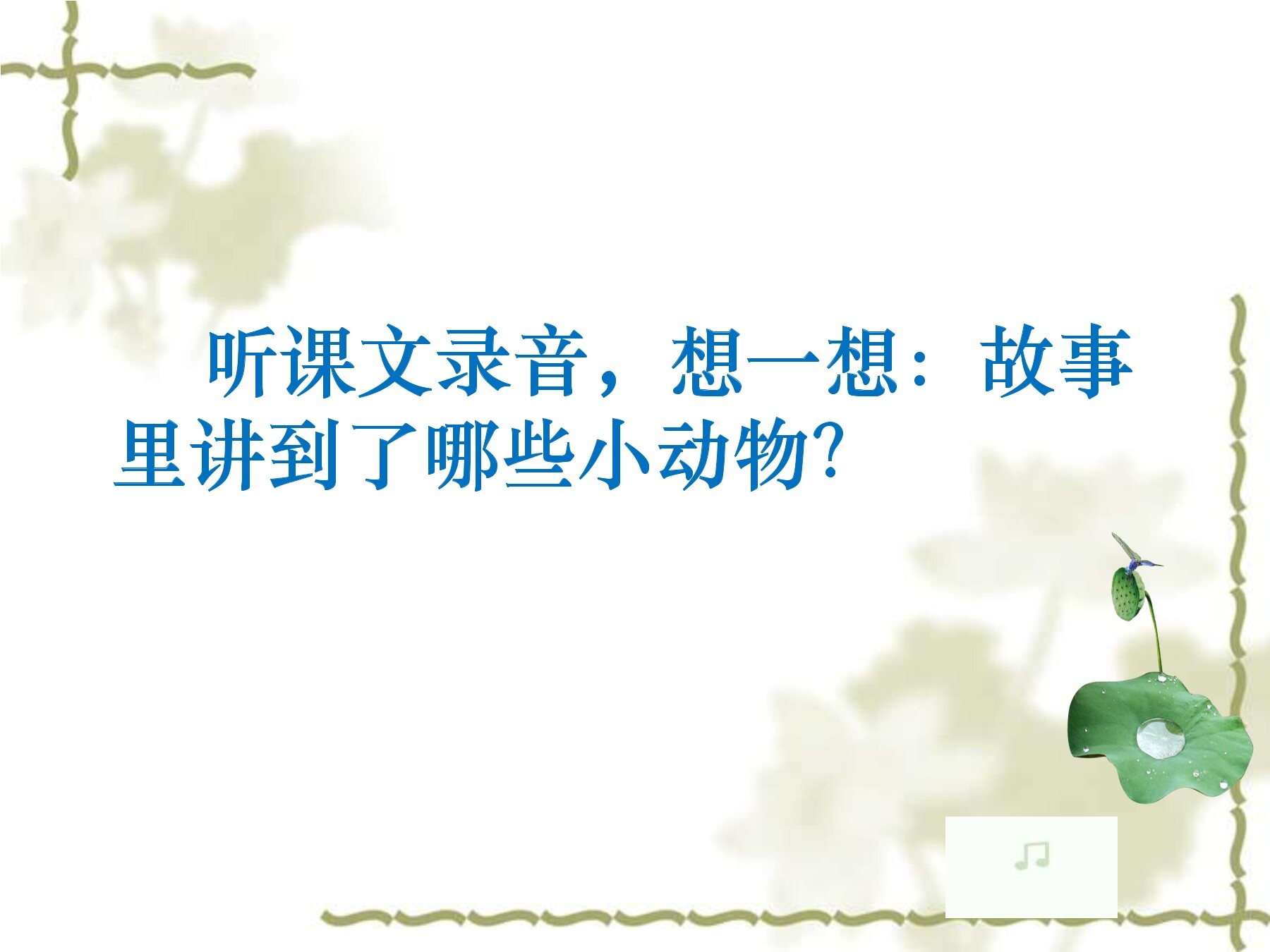 听课文录音，想一想：故事里讲到了哪些小动物?